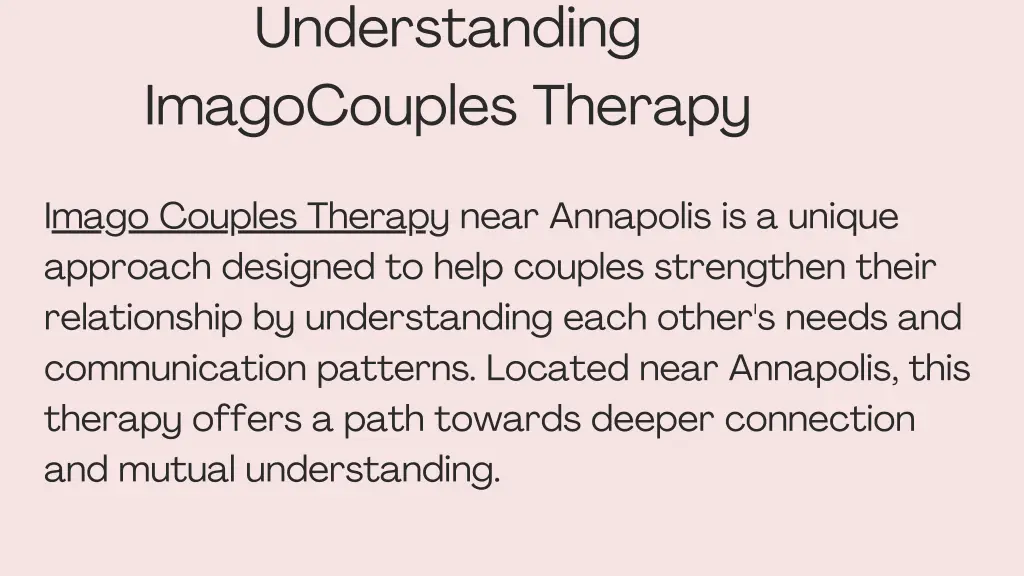 Understanding ImagoCouples Therapy

Imago Couples Therapy near Annapolis is a unique approach designed to help couples strengthen their relationship by understanding each other's needs and communication patterns. Located near Annapolis, this therapy offers a path towards deeper connection and mutual understanding.